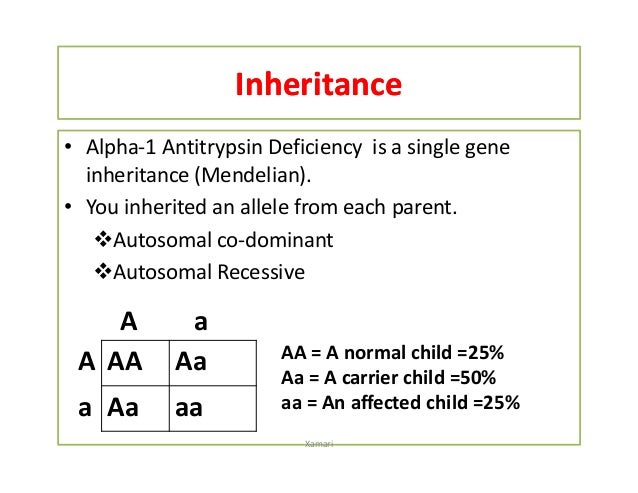 Inheritance

• Alpha-1 Antitrypsin Deficiency is a single gene inheritance (Mendelian).
• You inherited an allele from each parent.
❖Autosomal co-dominant
❖Autosomal Recessive

| | A | a |
|---|---|---|
| A | AA | Aa |
| a | Aa | aa |

AA = A normal child =25%
Aa = A carrier child =50%
aa = An affected child =25%

Xamari